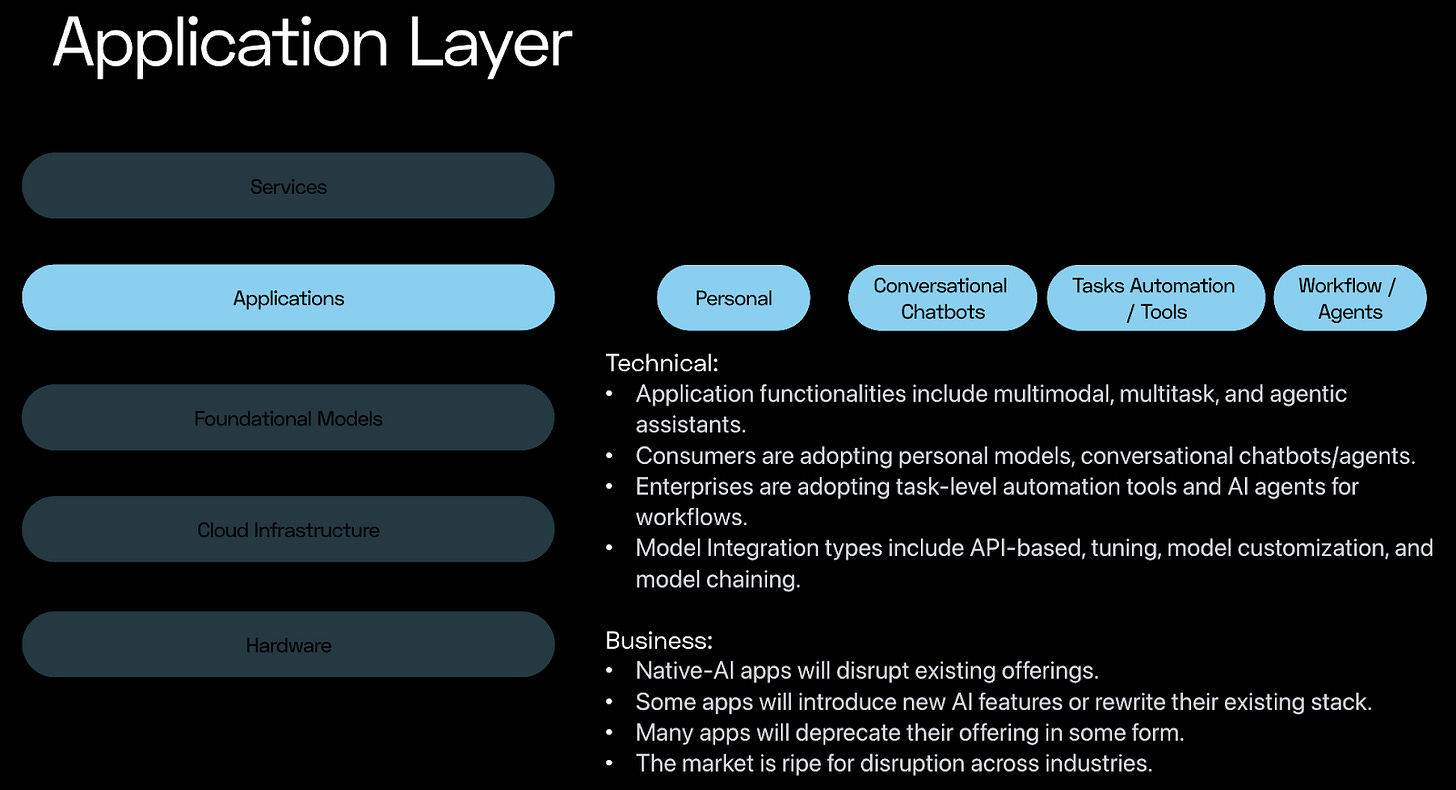 Application Layer

Services

Applications

Foundational Models

Cloud Infrastructure

Hardware

Personal

Conversational Chatbots

Tasks Automation / Tools

Workflow / Agents

Technical:
• Application functionalities include multimodal, multitask, and agentic assistants.
• Consumers are adopting personal models, conversational chatbots/agents.
• Enterprises are adopting task-level automation tools and AI agents for workflows.
• Model Integration types include API-based, tuning, model customization, and model chaining.

Business:
• Native-AI apps will disrupt existing offerings.
• Some apps will introduce new AI features or rewrite their existing stack.
• Many apps will deprecate their offering in some form.
• The market is ripe for disruption across industries.